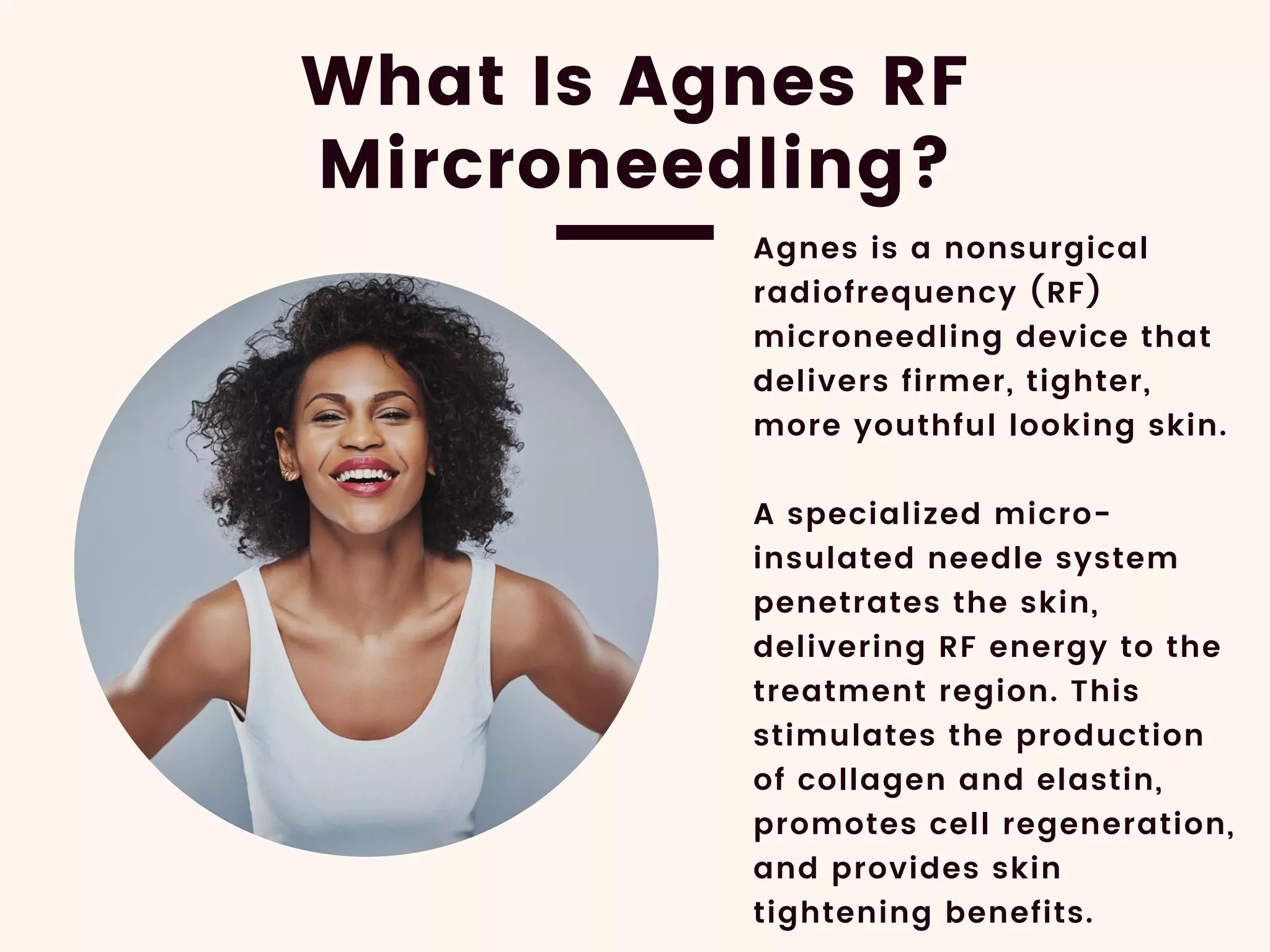 What Is Agnes RF Mircroneedling?

Agnes is a nonsurgical radiofrequency (RF) microneedling device that delivers firmer, tighter, more youthful looking skin.

A specialized micro-insulated needle system penetrates the skin, delivering RF energy to the treatment region. This stimulates the production of collagen and elastin, promotes cell regeneration, and provides skin tightening benefits.